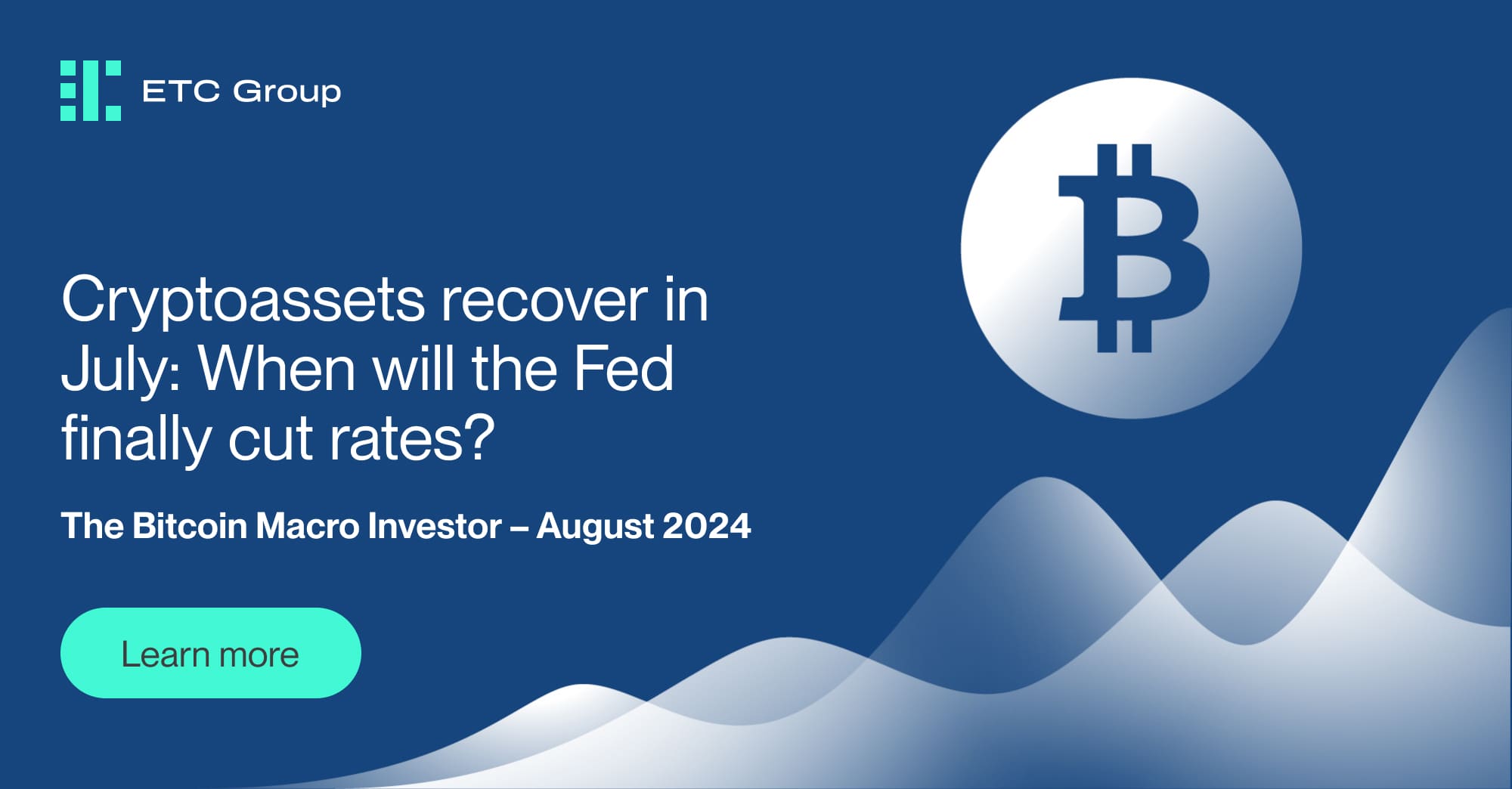 ETC Group

Cryptoassets recover in July: When will the Fed finally cut rates?

The Bitcoin Macro Investor – August 2024

Learn more